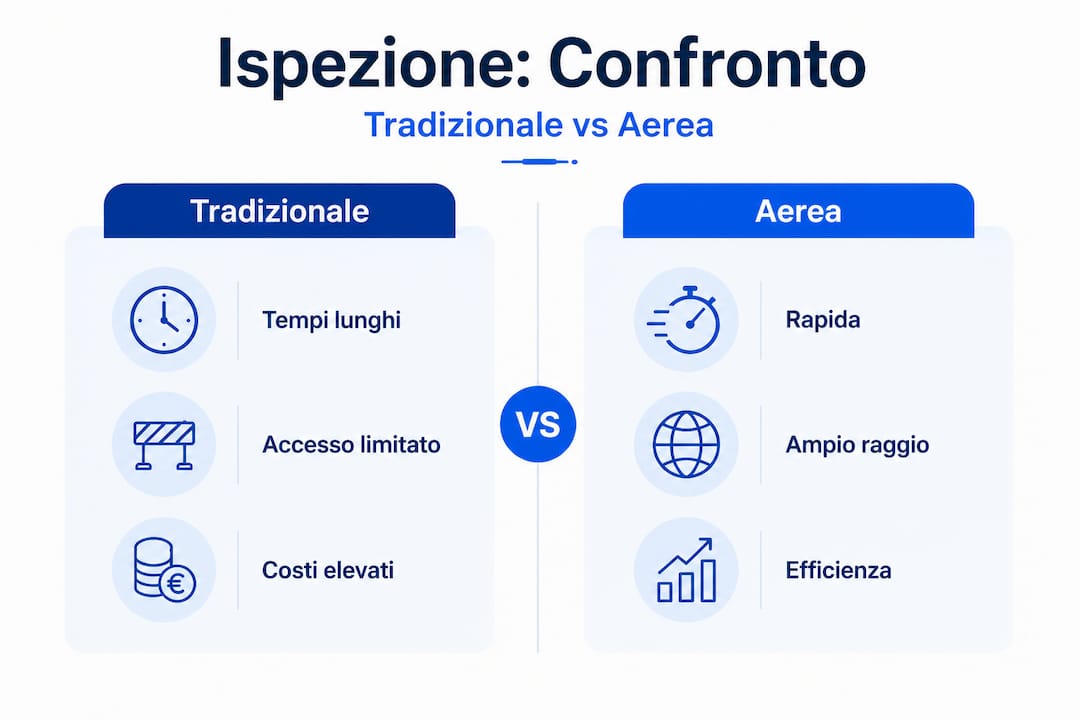 Ispezione: Confronto

Tradizionale vs Aerea

Tradizionale

Tempi lunghi

Accesso limitato

Costi elevati

VS

Aerea

Rapida

Ampio raggio

Efficienza